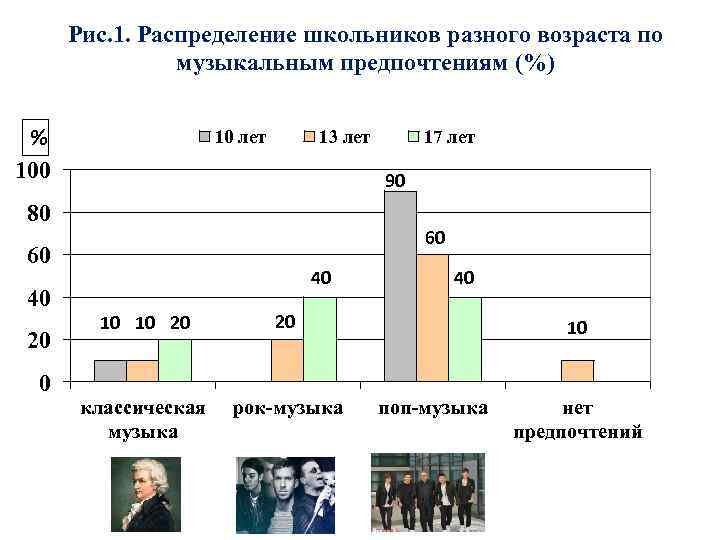 Рис.1. Распределение школьников разного возраста по музыкальным предпочтениям (%)

%

10 лет  13 лет  17 лет

100
80
60
40
20
0

10 10 20
20 40
90 60 40
10

классическая музыка
рок-музыка
поп-музыка
нет предпочтений